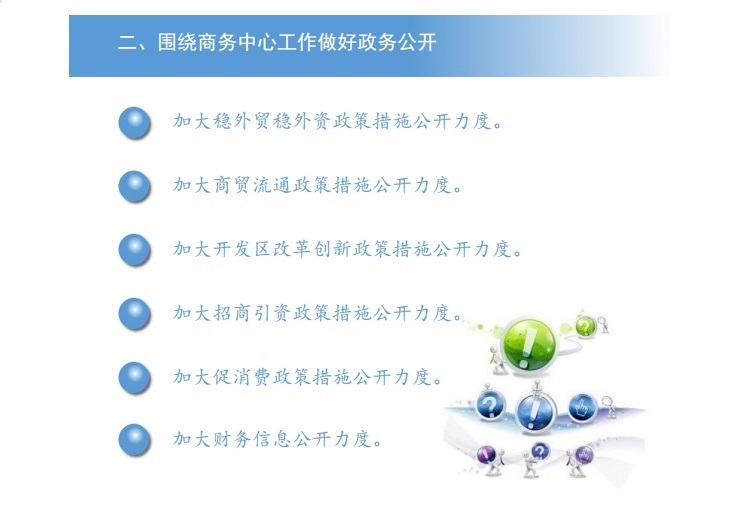 二、围绕商务中心工作做好政务公开

加大稳外贸稳外资政策措施公开力度。

加大商贸流通政策措施公开力度。

加大开发区改革创新政策措施公开力度。

加大招商引资政策措施公开力度。

加大促消费政策措施公开力度。

加大财务信息公开力度。